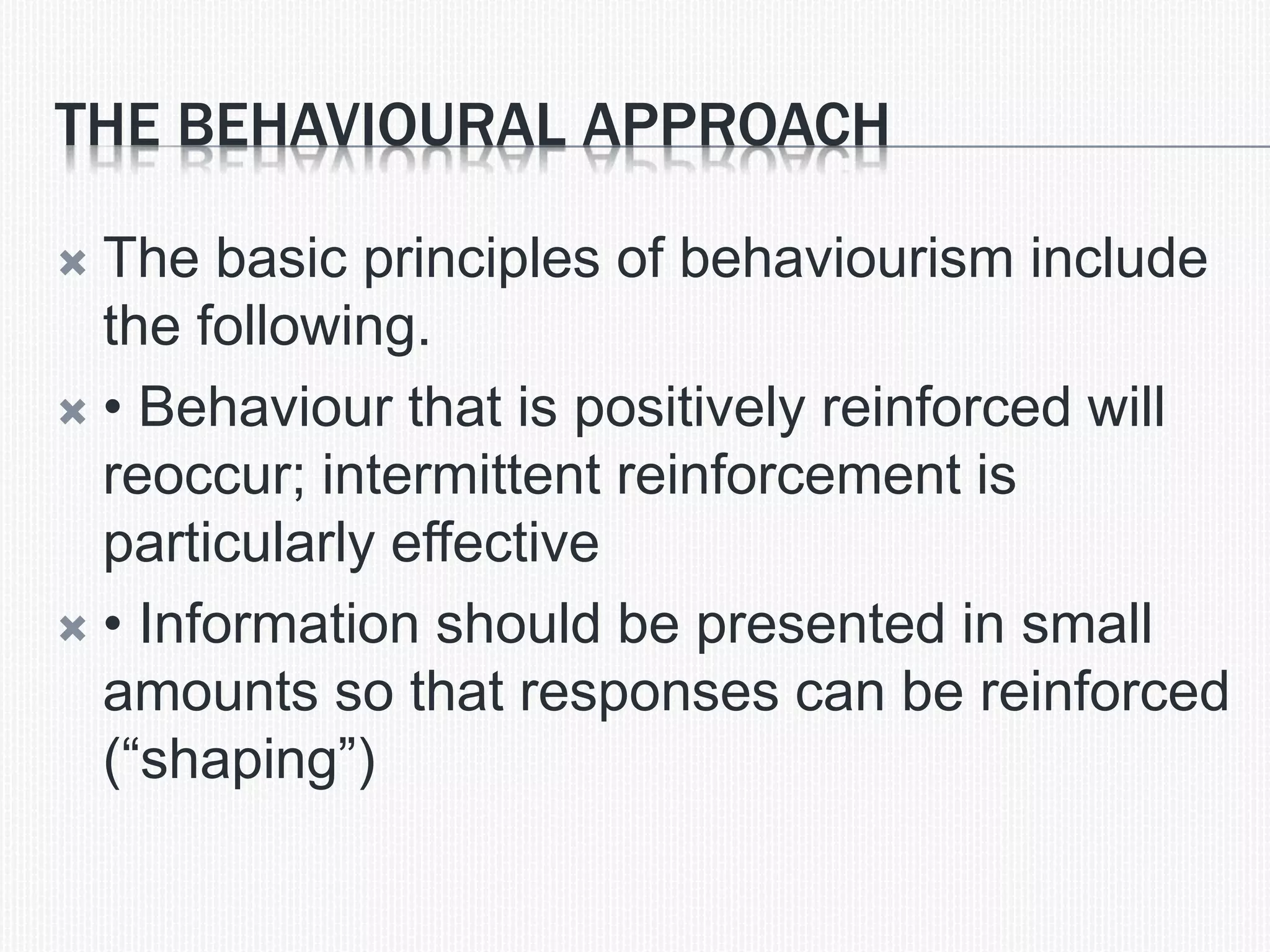 THE BEHAVIOURAL APPROACH

The basic principles of behaviourism include the following.

• Behaviour that is positively reinforced will reoccur; intermittent reinforcement is particularly effective

• Information should be presented in small amounts so that responses can be reinforced (“shaping”)